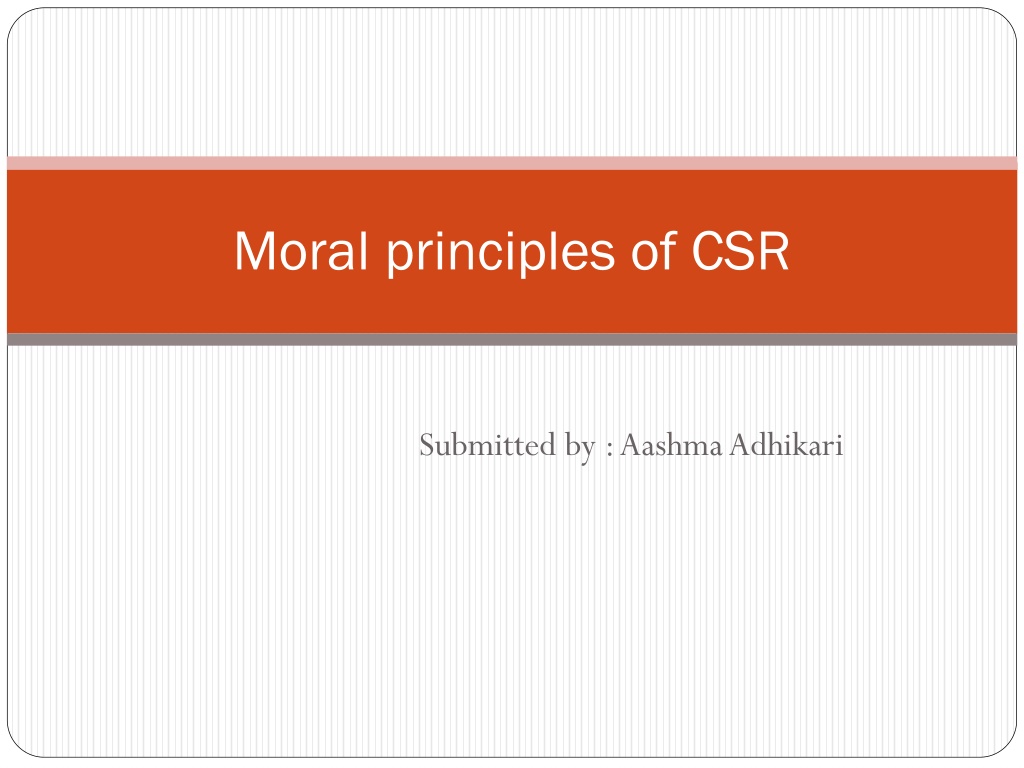 Moral principles of CSR

Submitted by : Aashma Adhikari